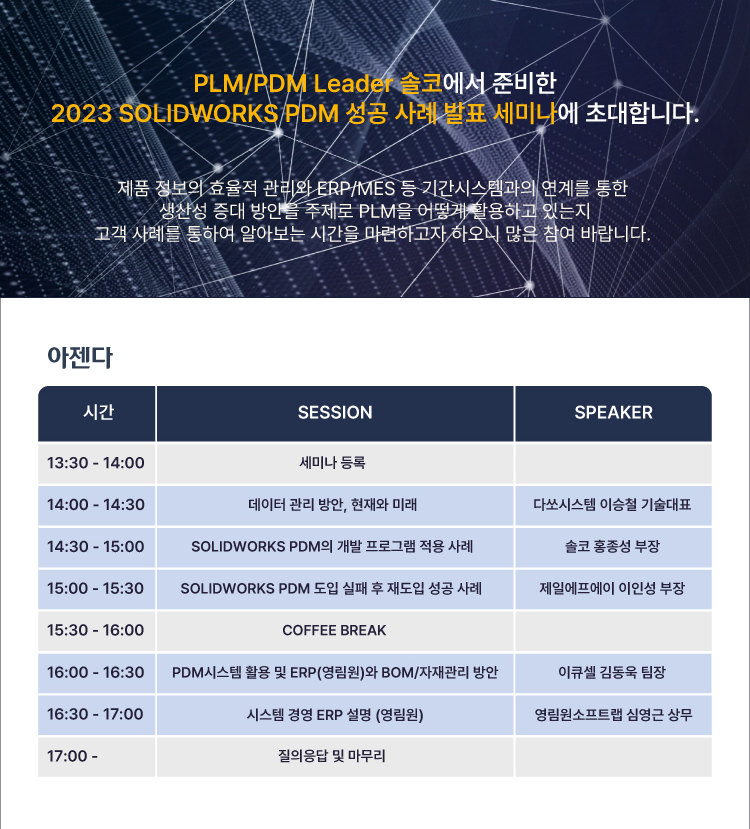 PLM/PDM Leader 솔코에서 준비한
2023 SOLIDWORKS PDM 성공 사례 발표 세미나에 초대합니다.

제품 정보의 효율적 관리와 ERP/MES 등 기간시스템과의 연계를 통한 생산성 증대 방안을 주제로 PLM을 어떻게 활용하고 있는지 고객 사례를 통하여 알아보는 시간을 마련하고자 하오니 많은 참여 바랍니다.

아젠다

| 시간 | SESSION | SPEAKER |
|---|---|---|
| 13:30 - 14:00 | 세미나 등록 | |
| 14:00 - 14:30 | 데이터 관리 방안, 현재와 미래 | 다쏘시스템 이승철 기술대표 |
| 14:30 - 15:00 | SOLIDWORKS PDM의 개발 프로그램 적용 사례 | 솔코 홍종성 부장 |
| 15:00 - 15:30 | SOLIDWORKS PDM 도입 실패 후 재도입 성공 사례 | 제일에프에이 이인성 부장 |
| 15:30 - 16:00 | COFFEE BREAK | |
| 16:00 - 16:30 | PDM시스템 활용 및 ERP(영림원)와 BOM/자재관리 방안 | 이큐셀 김동욱 팀장 |
| 16:30 - 17:00 | 시스템 경영 ERP 설명 (영림원) | 영림원소프트랩 심영근 상무 |
| 17:00 - | 질의응답 및 마무리 | |